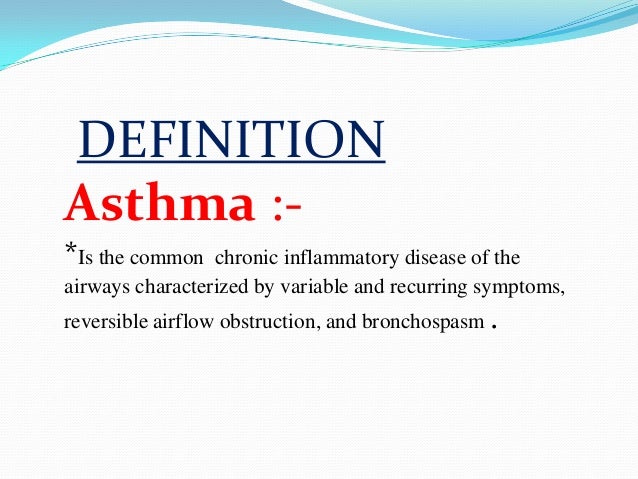 DEFINITION

Asthma :-

*Is the common chronic inflammatory disease of the airways characterized by variable and recurring symptoms, reversible airflow obstruction, and bronchospasm .